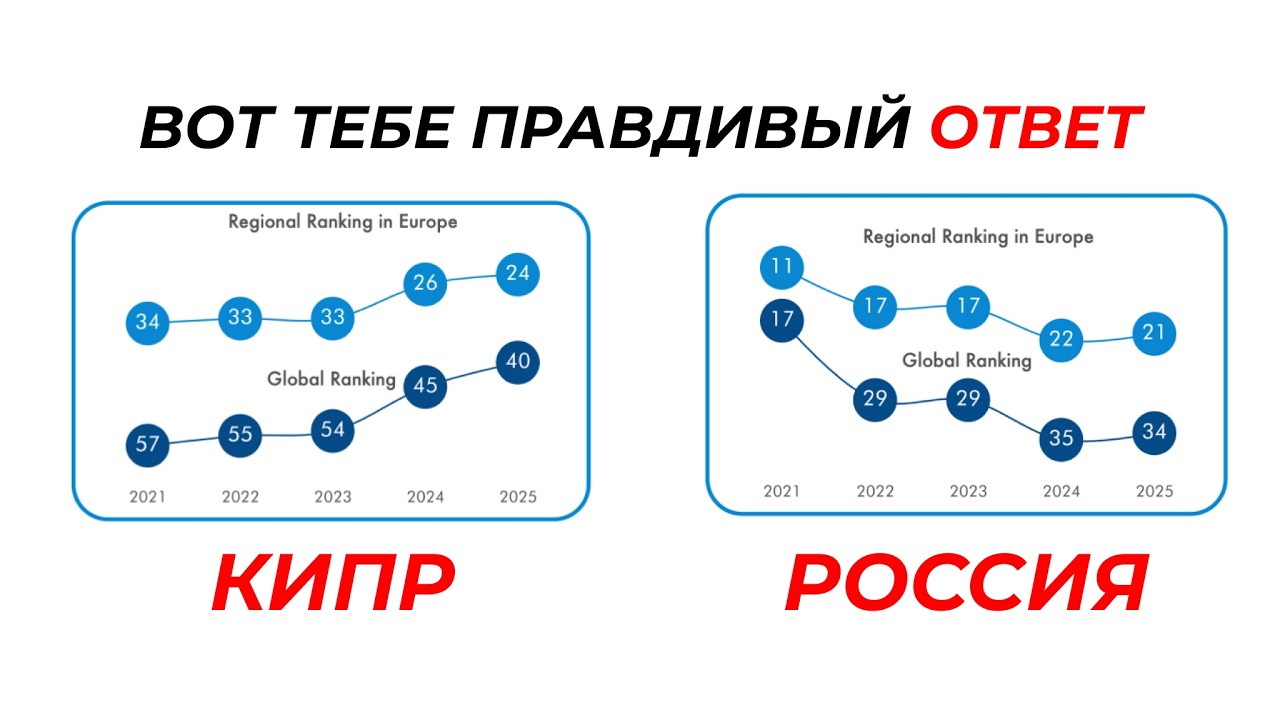 ВОТ ТЕБЕ ПРАВДИВЫЙ ОТВЕТ

Regional Ranking in Europe

34 33 33 26 24

Global Ranking

57 55 54 45 40

2021 2022 2023 2024 2025

КИПР

Regional Ranking in Europe

11 17 17 22 21

Global Ranking

17 29 29 35 34

2021 2022 2023 2024 2025

РОССИЯ